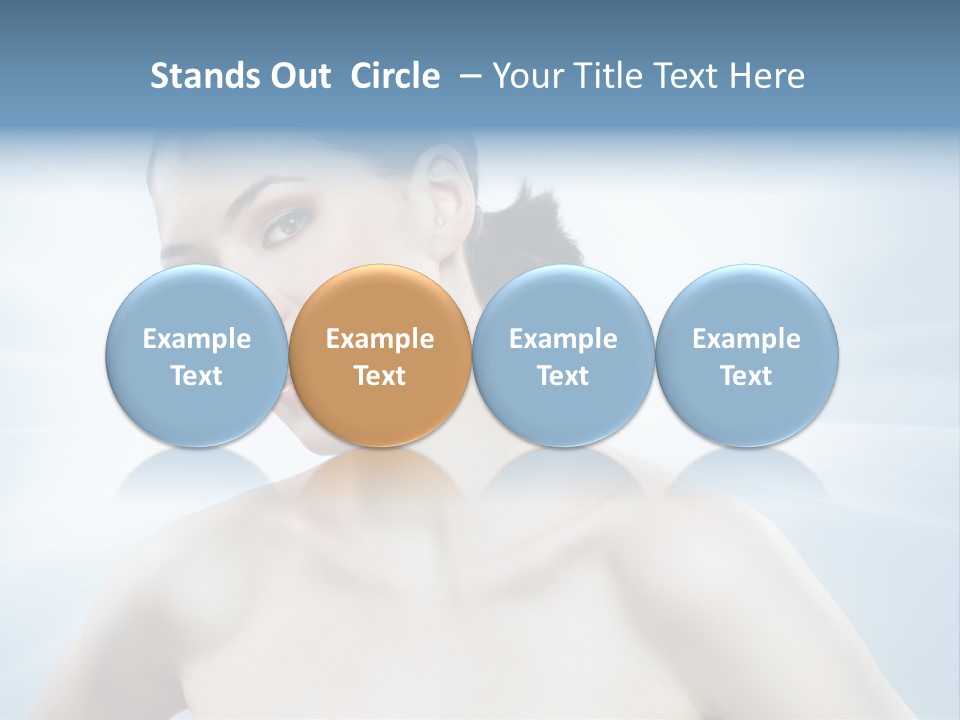 Stands Out Circle – Your Title Text Here

Example Text

Example Text

Example Text

Example Text